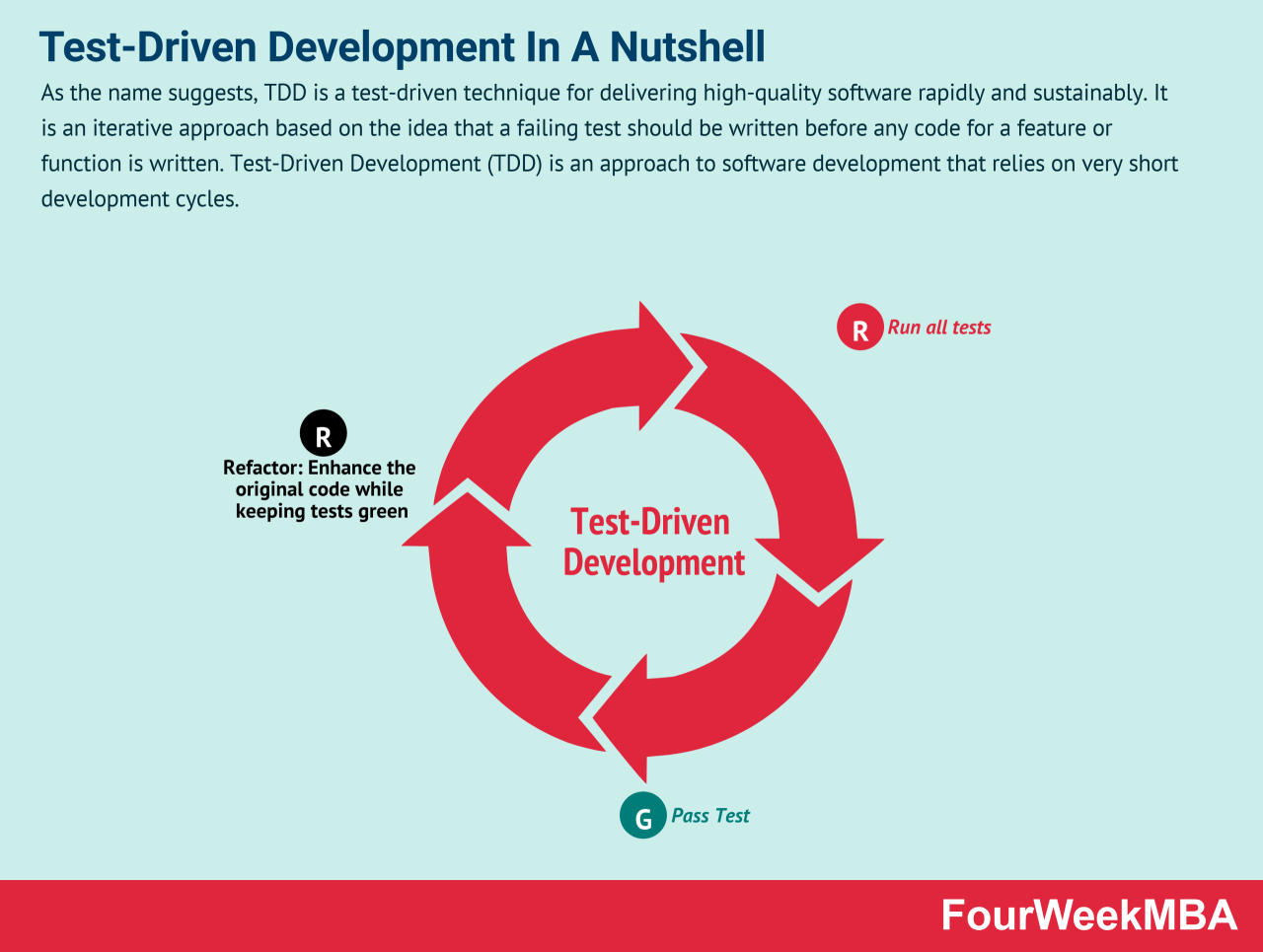 Test-Driven Development In A Nutshell

As the name suggests, TDD is a test-driven technique for delivering high-quality software rapidly and sustainably. It is an iterative approach based on the idea that a failing test should be written before any code for a feature or function is written. Test-Driven Development (TDD) is an approach to software development that relies on very short development cycles.

R Run all tests

R
Refactor: Enhance the original code while keeping tests green

Test-Driven Development

G Pass Test

FourWeekMBA